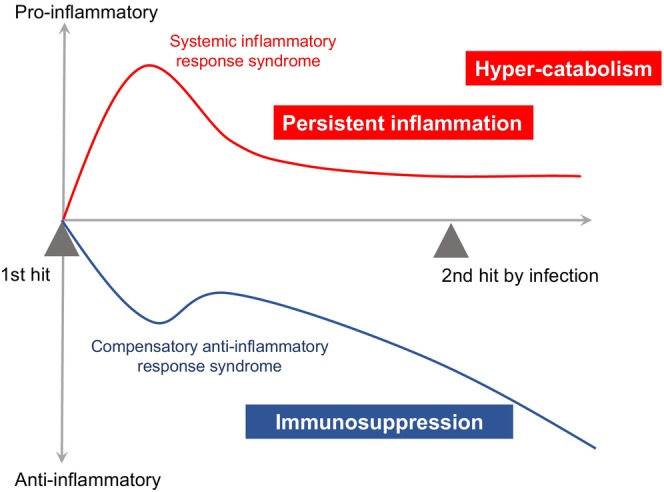 Pro-inflammatory

Systemic inflammatory response syndrome

Hyper-catabolism

Persistent inflammation

1st hit

2nd hit by infection

Compensatory anti-inflammatory response syndrome

Immunosuppression

Anti-inflammatory